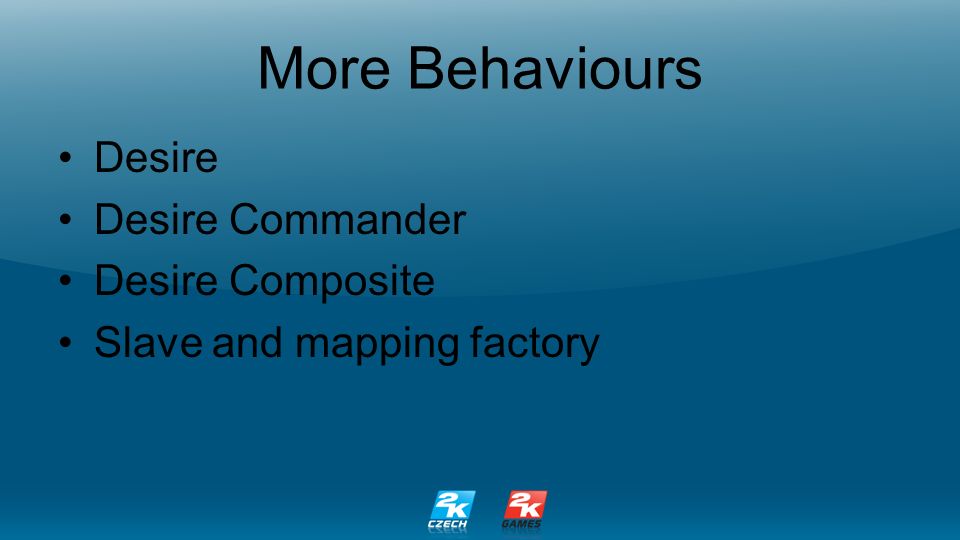 More Behaviours

• Desire
• Desire Commander
• Desire Composite
• Slave and mapping factory

2K CZECH 2K GAMES